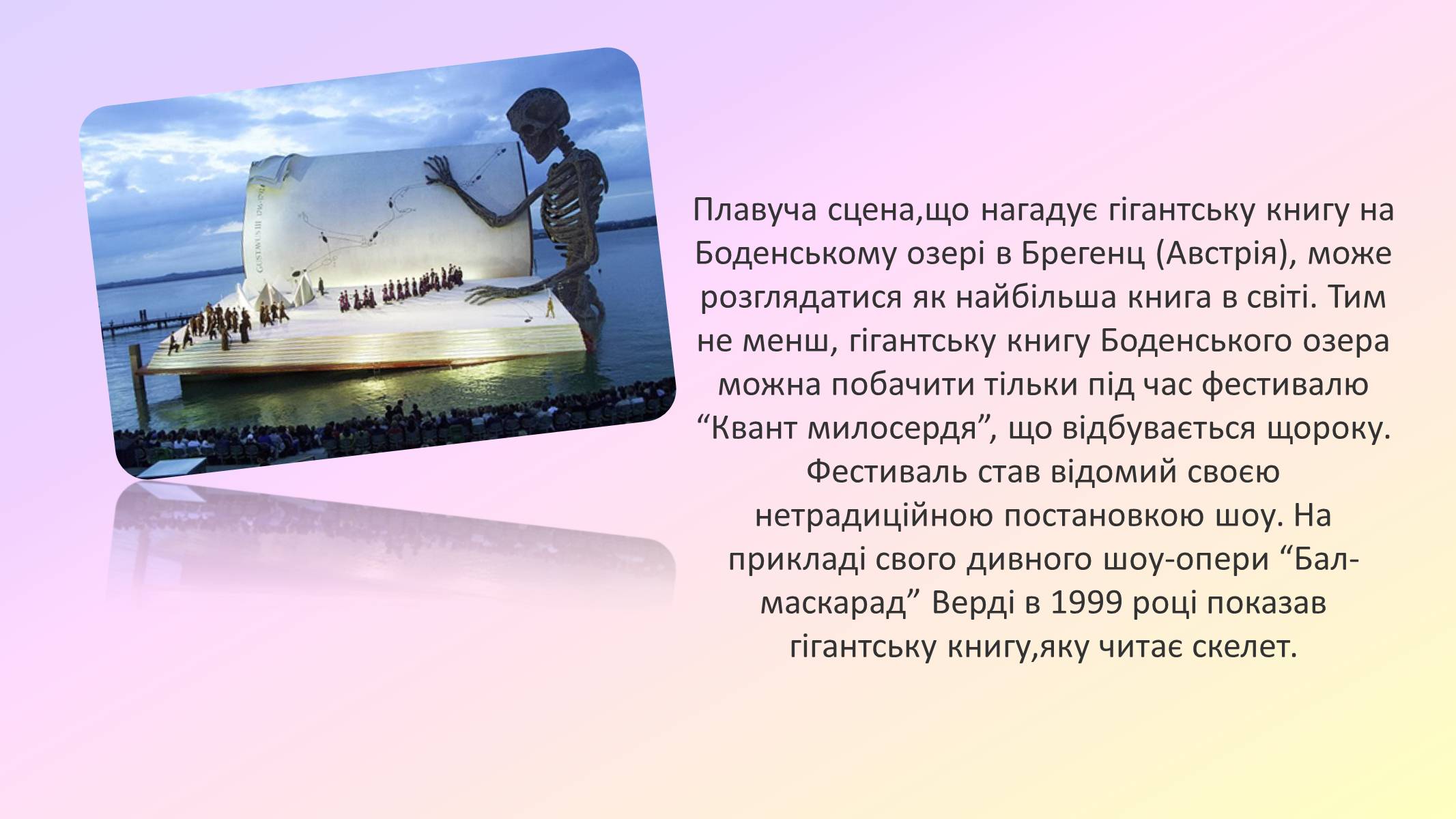 Плавуча сцена,що нагадує гігантську книгу на Боденському озері в Брегенц (Австрія), може розглядатися як найбільша книга в світі. Тим не менш, гігантську книгу Боденського озера можна побачити тільки під час фестивалю “Квант милосердя”, що відбувається щороку. Фестиваль став відомий своєю нетрадиційною постановкою шоу. На прикладі свого дивного шоу-опери “Бал-маскарад” Верді в 1999 році показав гігантську книгу,яку читає скелет.